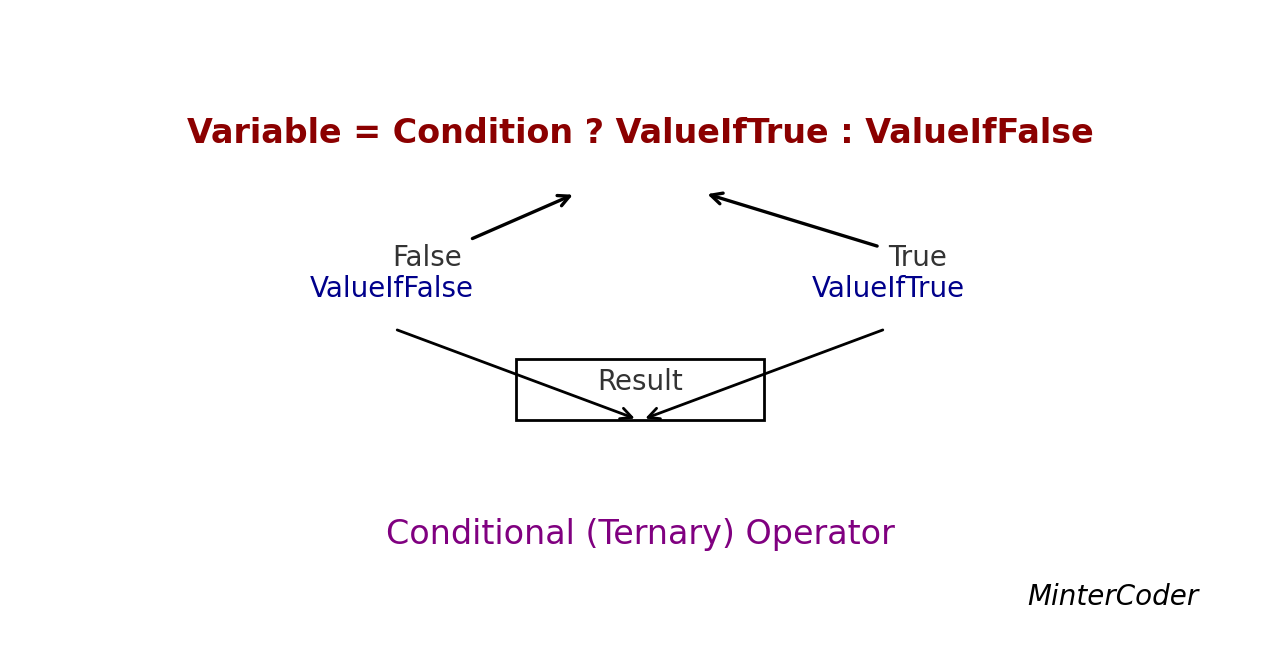 Variable = Condition ? ValueIfTrue : ValueIfFalse

False
ValueIfFalse

True
ValueIfTrue

Result

Conditional (Ternary) Operator

MinterCoder